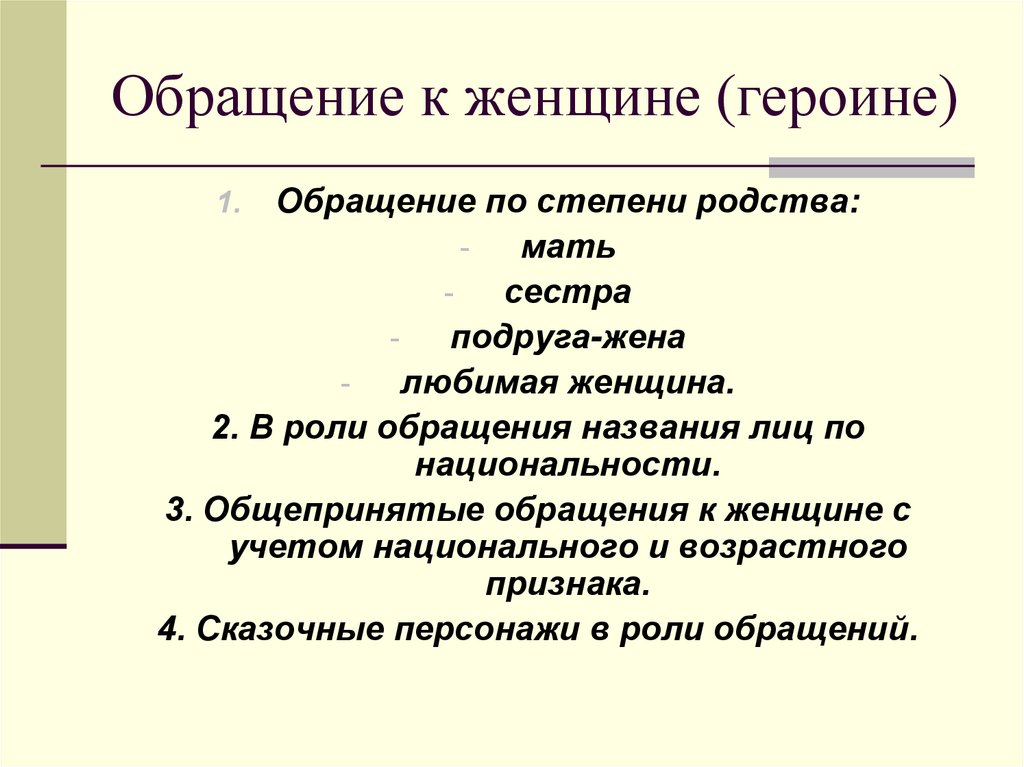 Обращение к женщине (героине)

1. Обращение по степени родства:
- мать
- сестра
- подруга-жена
- любимая женщина.

2. В роли обращения названия лиц по национальности.

3. Общепринятые обращения к женщине с учетом национального и возрастного признака.

4. Сказочные персонажи в роли обращений.